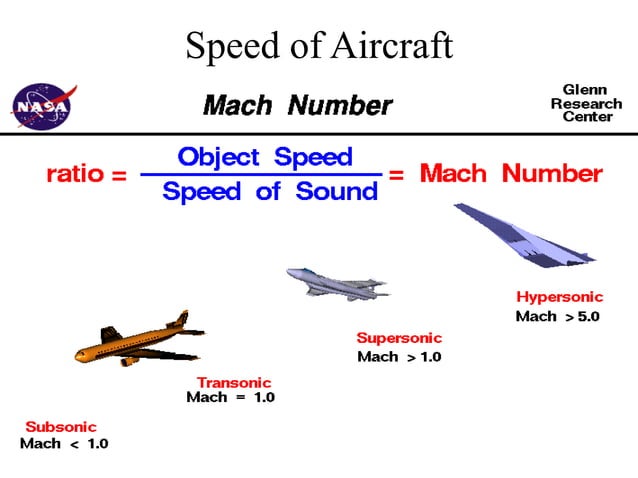 Speed of Aircraft

NASA

Mach Number

Glenn Research Center

ratio = $\frac{\text{Object Speed}}{\text{Speed of Sound}}$ = Mach Number

Hypersonic
Mach > 5.0

Supersonic
Mach > 1.0

Transonic
Mach = 1.0

Subsonic
Mach < 1.0